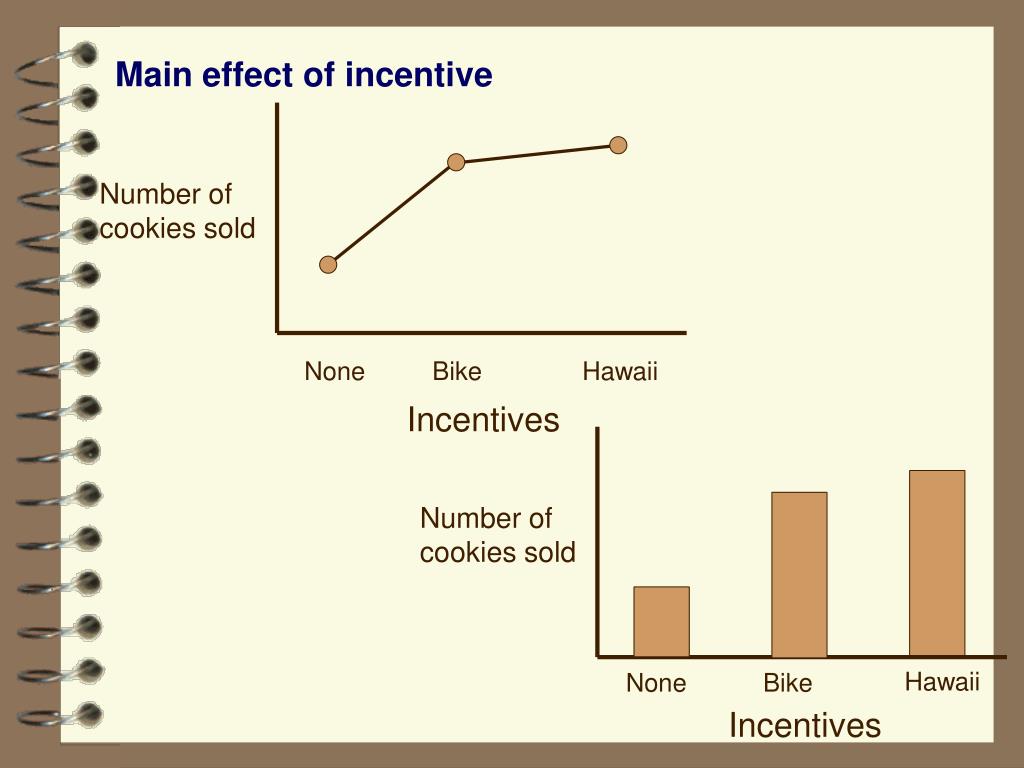 Main effect of incentive

Number of cookies sold

None Bike Hawaii

Incentives

Number of cookies sold

None Bike Hawaii

Incentives